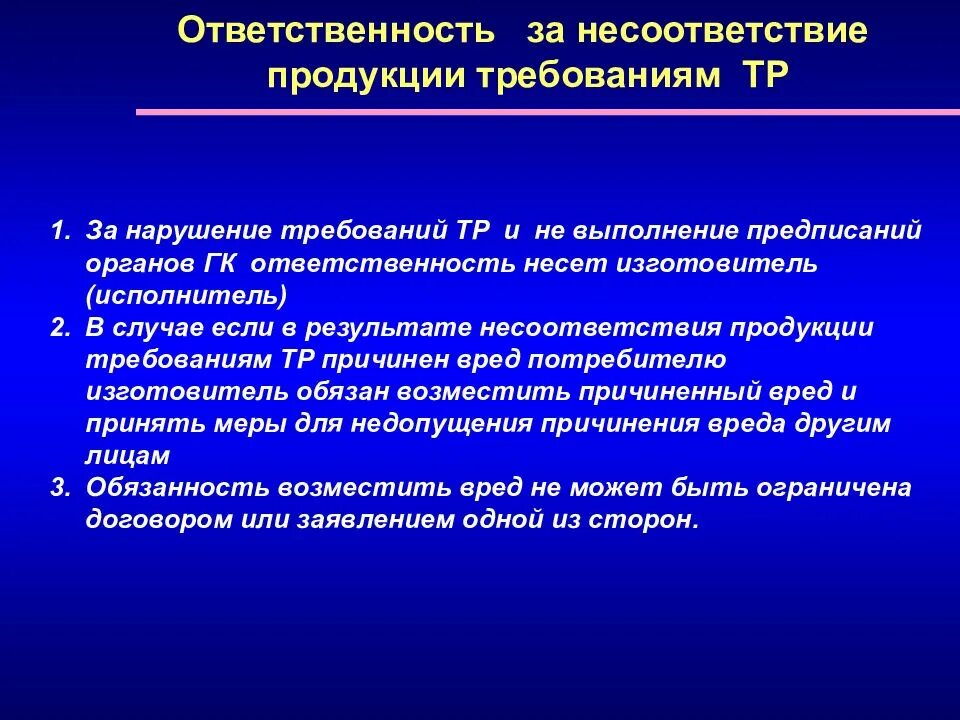 Ответственность за несоответствие продукции требованиям ТР

1. За нарушение требований ТР и не выполнение предписаний органов ГК ответственность несет изготовитель (исполнитель)
2. В случае если в результате несоответствия продукции требованиям ТР причинен вред потребителю изготовитель обязан возместить причиненный вред и принять меры для недопущения причинения вреда другим лицам
3. Обязанность возместить вред не может быть ограничена договором или заявлением одной из сторон.